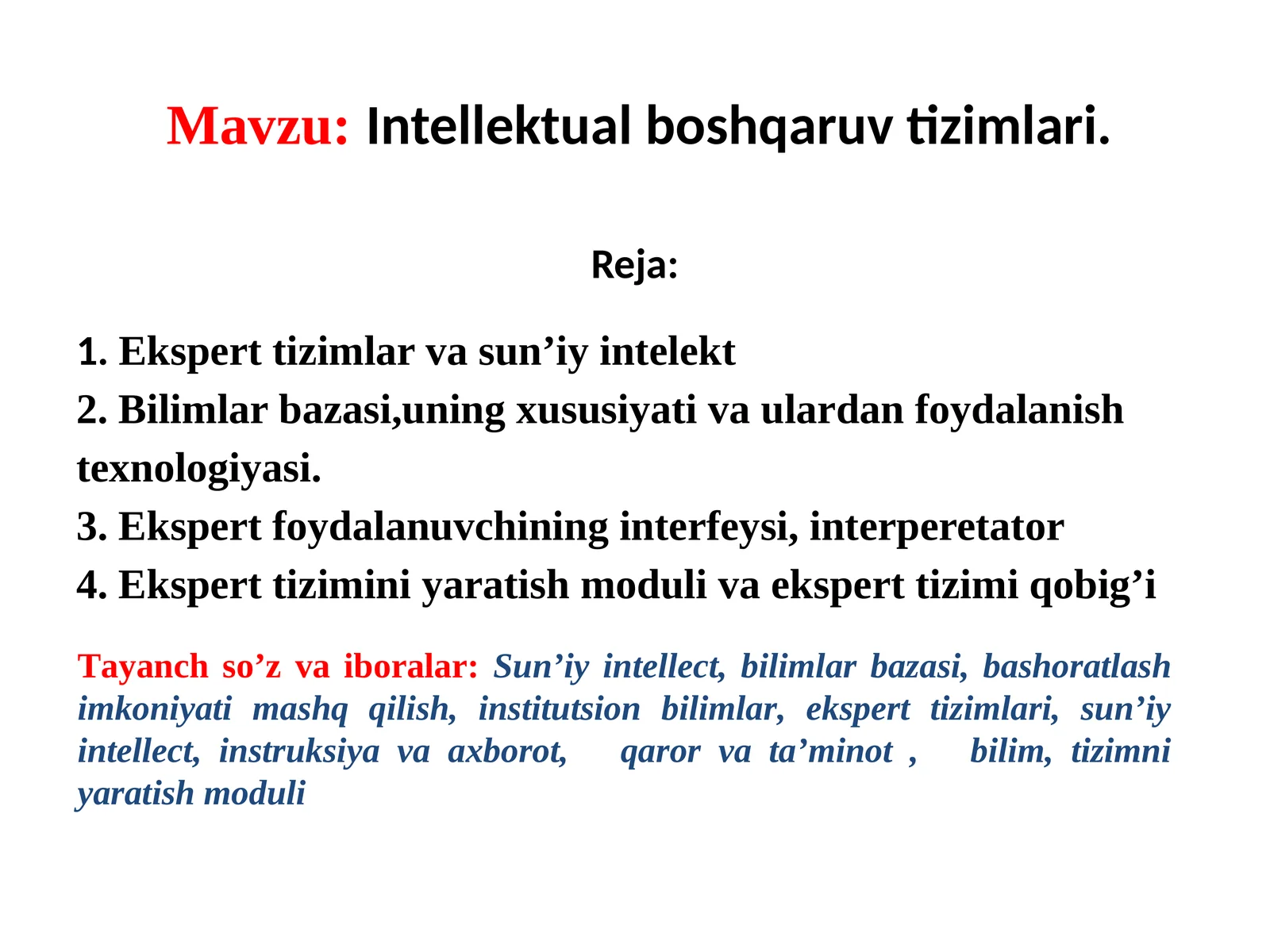 Mavzu: Intellektual boshqaruv tizimlari.

Reja:

1. Ekspert tizimlar va sun’iy intelekt
2. Bilimlar bazasi,uning xususiyati va ulardan foydalanish texnologiyasi.
3. Ekspert foydalanuvchining interfeysi, interperetator
4. Ekspert tizimini yaratish moduli va ekspert tizimi qobig’i

Tayanch so’z va iboralar: Sun’iy intellect, bilimlar bazasi, bashoratlash imkoniyati mashq qilish, institutsion bilimlar, ekspert tizimlari, sun’iy intellect, instruksiya va axborot, qaror va ta’minot , bilim, tizimni yaratish moduli